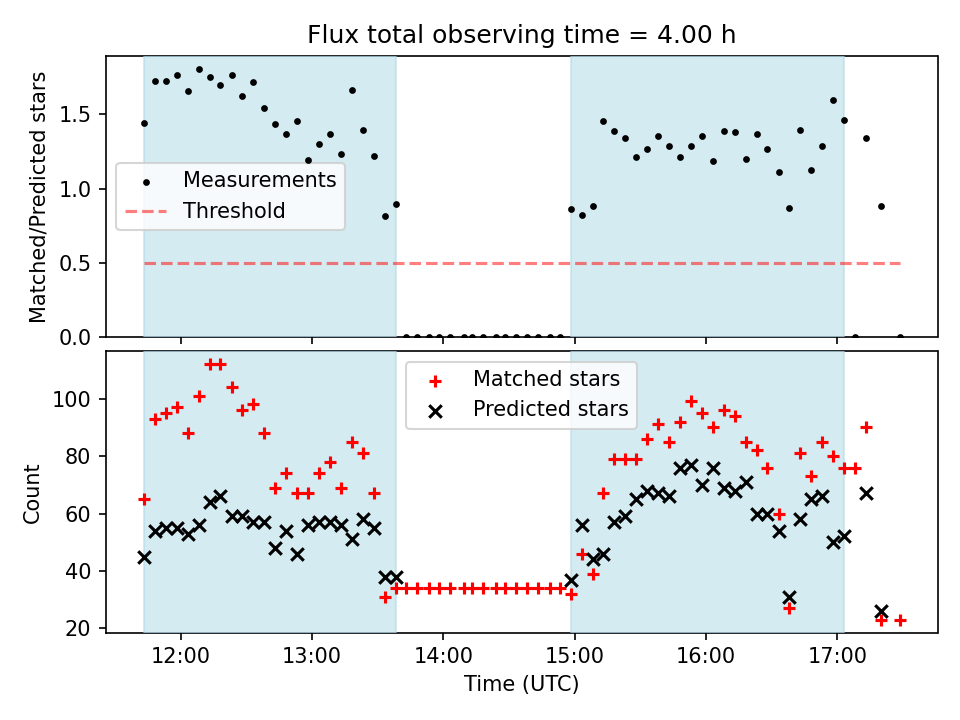 Flux total observing time = 4.00 h

Matched/Predicted stars

1.5
1.0
0.5
0.0

Measurements
Threshold

Count

100
80
60
40
20

Matched stars
Predicted stars

12:00
13:00
14:00
15:00
16:00
17:00

Time (UTC)